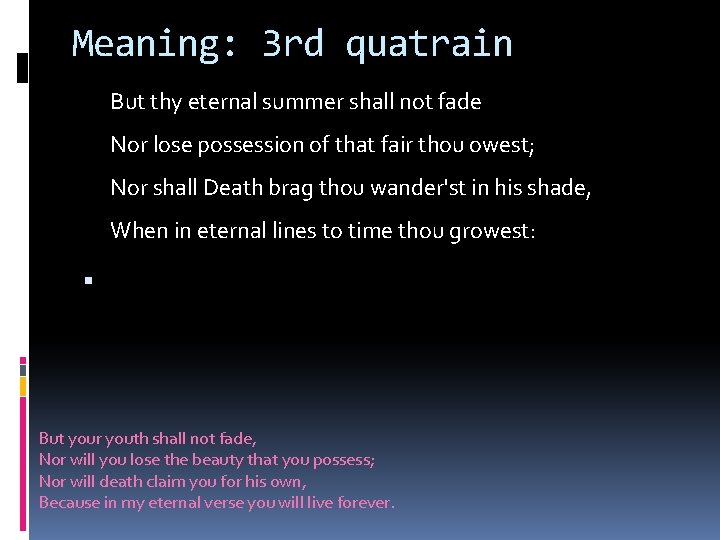 Meaning: 3rd quatrain

But thy eternal summer shall not fade
Nor lose possession of that fair thou owest;
Nor shall Death brag thou wander'st in his shade,
When in eternal lines to time thou growest:

But your youth shall not fade,
Nor will you lose the beauty that you possess;
Nor will death claim you for his own,
Because in my eternal verse you will live forever.